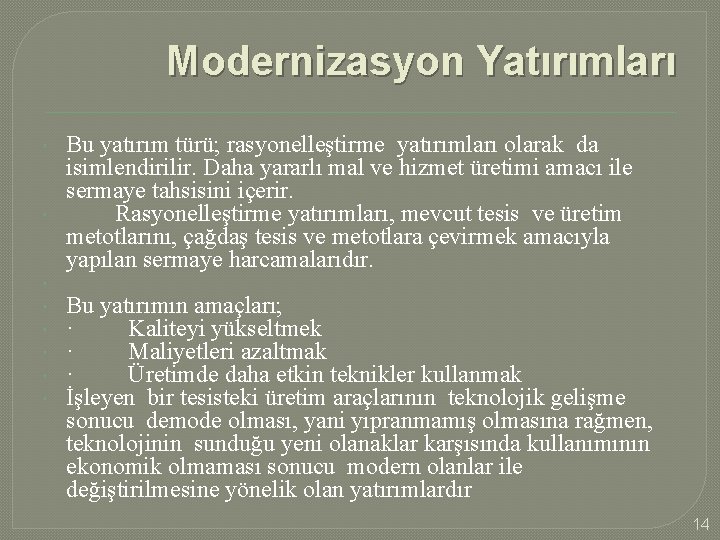 Modernizasyon Yatırımları

Bu yatırım türü; rasyonelleştirme yatırımları olarak da isimlendirilir. Daha yararlı mal ve hizmet üretimi amacı ile sermaye tahsisini içerir.

Rasyonelleştirme yatırımları, mevcut tesis ve üretim metotlarını, çağdaş tesis ve metotlara çevirmek amacıyla yapılan sermaye harcamalarıdır.

Bu yatırımın amaçları;
· Kaliteyi yükseltmek
· Maliyetleri azaltmak
· Üretimde daha etkin teknikler kullanmak
İşleyen bir tesisteki üretim araçlarının teknolojik gelişme sonucu demode olması, yani yıpranmamış olmasına rağmen, teknolojinin sunduğu yeni olanaklar karşısında kullanımının ekonomik olmaması sonucu modern olanlar ile değiştirilmesine yönelik olan yatırımlardır

14